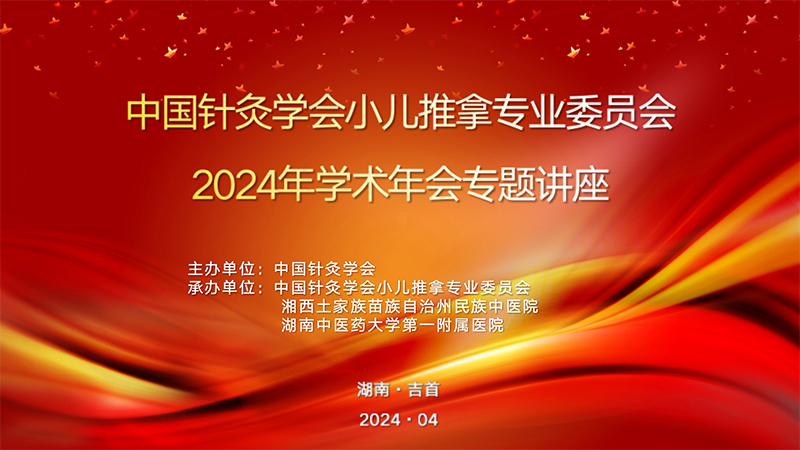 中国针灸学会小儿推拿专业委员会

2024年学术年会专题讲座

主办单位：中国针灸学会
承办单位：中国针灸学会小儿推拿专业委员会
湘西土家族苗族自治州民族中医院
湖南中医药大学第一附属医院

湖南·吉首

2024·04